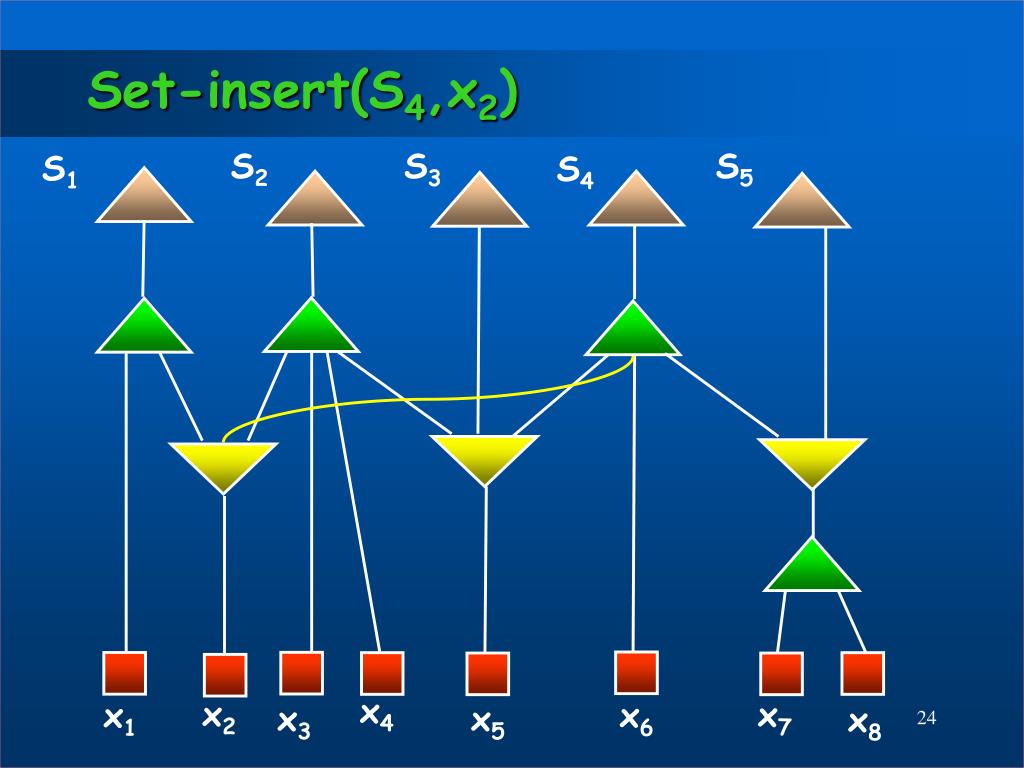 Set-insert($S_4$,$x_2$)

$S_1$ $S_2$ $S_3$ $S_4$ $S_5$

$x_1$ $x_2$ $x_3$ $x_4$ $x_5$ $x_6$ $x_7$ $x_8$

24